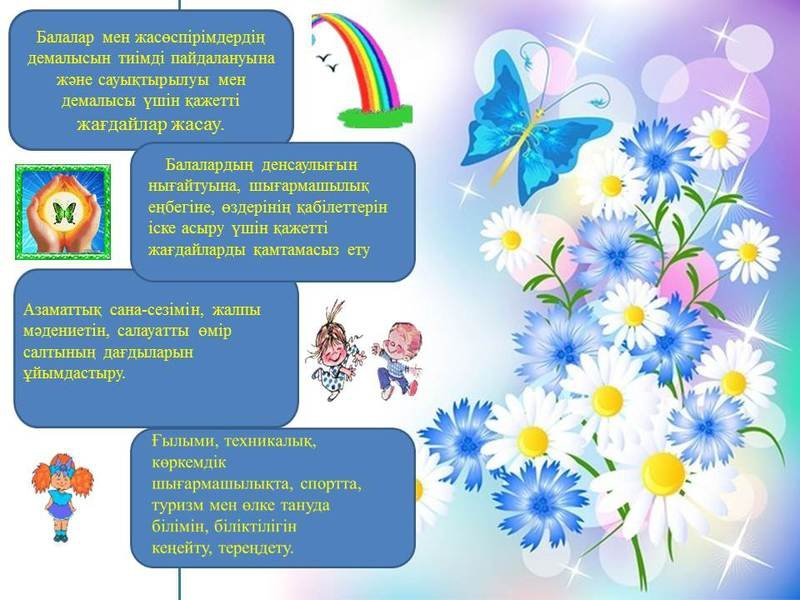 Балалар мен жасөспірімдердің демалысын тиімді пайдалануына және сауықтырылуы мен демалысы үшін қажетті жағдайлар жасау.

Балалардың денсаулығын нығайтуына, шығармашылық еңбегіне, өздерінің қабілеттерін іске асыру үшін қажетті жағдайларды қамтамасыз ету

Азаматтық сана-сезімін, жалпы мәдениетін, салауатты өмір салтының дағдыларын ұйымдастыру.

Ғылыми, техникалық, көркемдік шығармашылықта, спортта, туризм мен өлке тануда білімін, біліктілігін кеңейту, тереңдету.